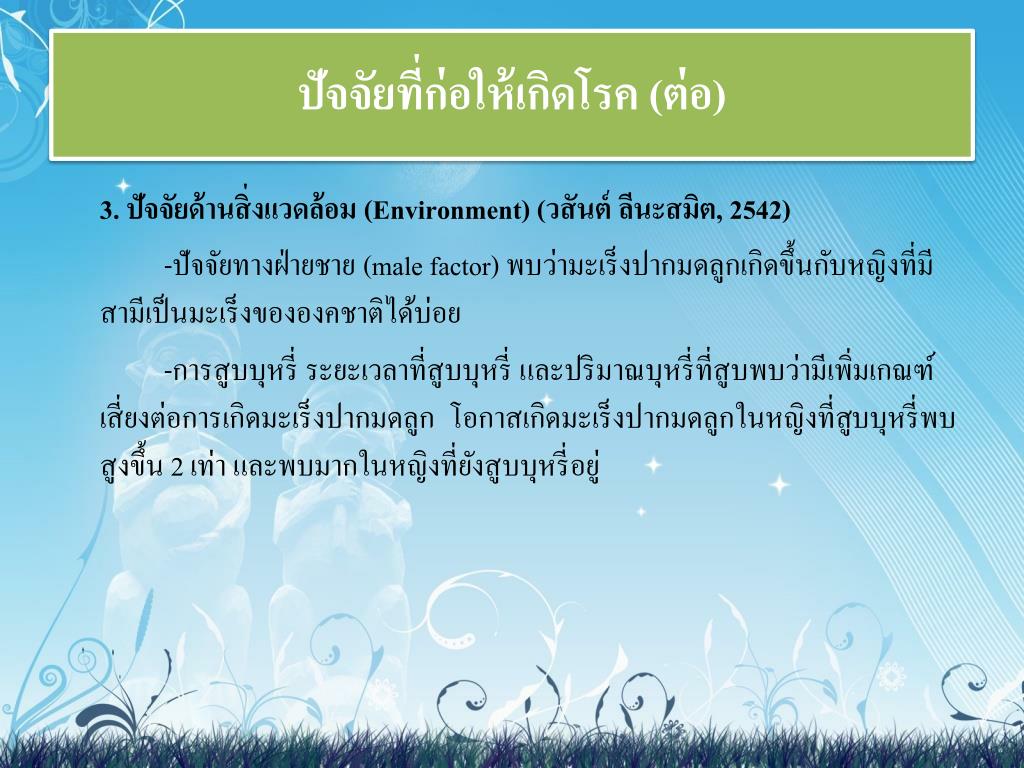 ปัจจัยที่ก่อให้เกิดโรค (ต่อ)

3. ปัจจัยด้านสิ่งแวดล้อม (Environment) (วสันต์ ลีนะสมิต, 2542)

-ปัจจัยทางฝ่ายชาย (male factor) พบว่ามะเร็งปากมดลูกเกิดขึ้นกับหญิงที่มีสามีเป็นมะเร็งขององคชาติได้บ่อย

-การสูบบุหรี่ ระยะเวลาที่สูบบุหรี่ และปริมาณบุหรี่ที่สูบพบว่ามีเพิ่มเกณฑ์เสี่ยงต่อการเกิดมะเร็งปากมดลูก โอกาสเกิดมะเร็งปากมดลูกในหญิงที่สูบบุหรี่พบสูงขึ้น 2 เท่า และพบมากในหญิงที่ยังสูบบุหรี่อยู่